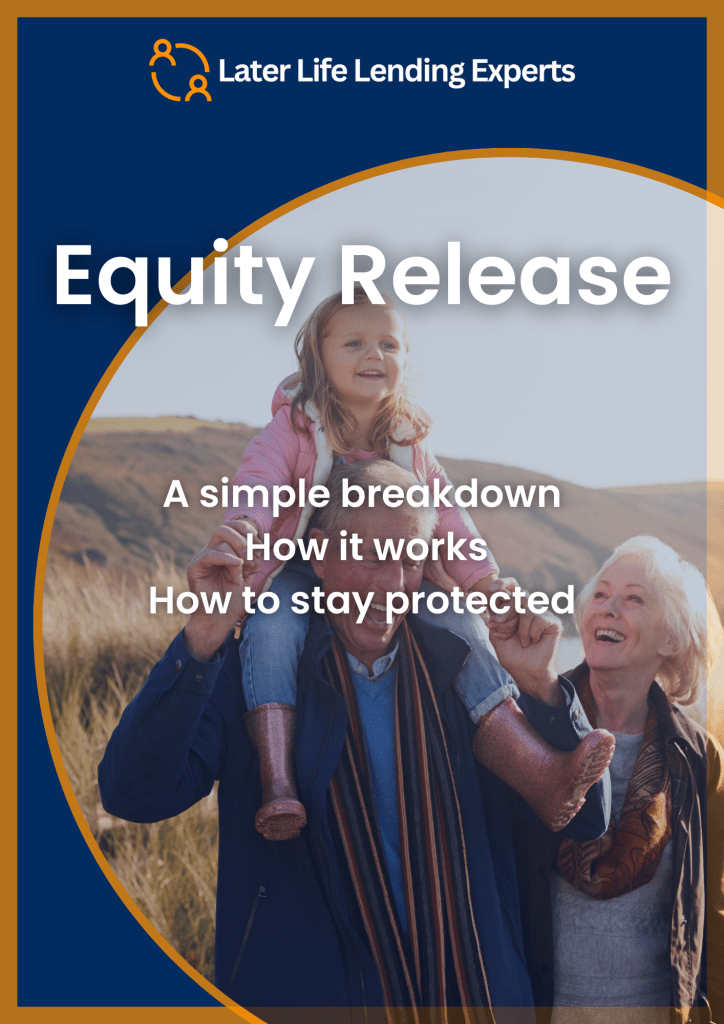 Later Life Lending Experts

Equity Release

A simple breakdown
How it works
How to stay protected